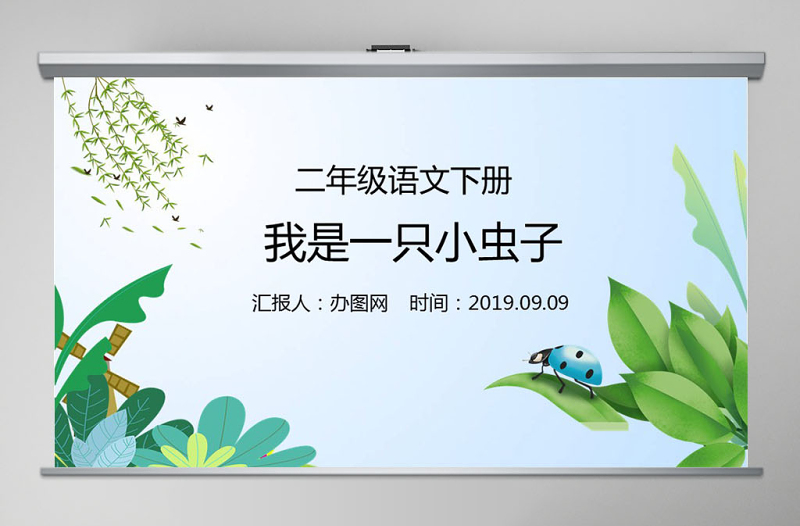 二年级语文下册

我是一只小虫子

汇报人：办图网　时间：2019.09.09